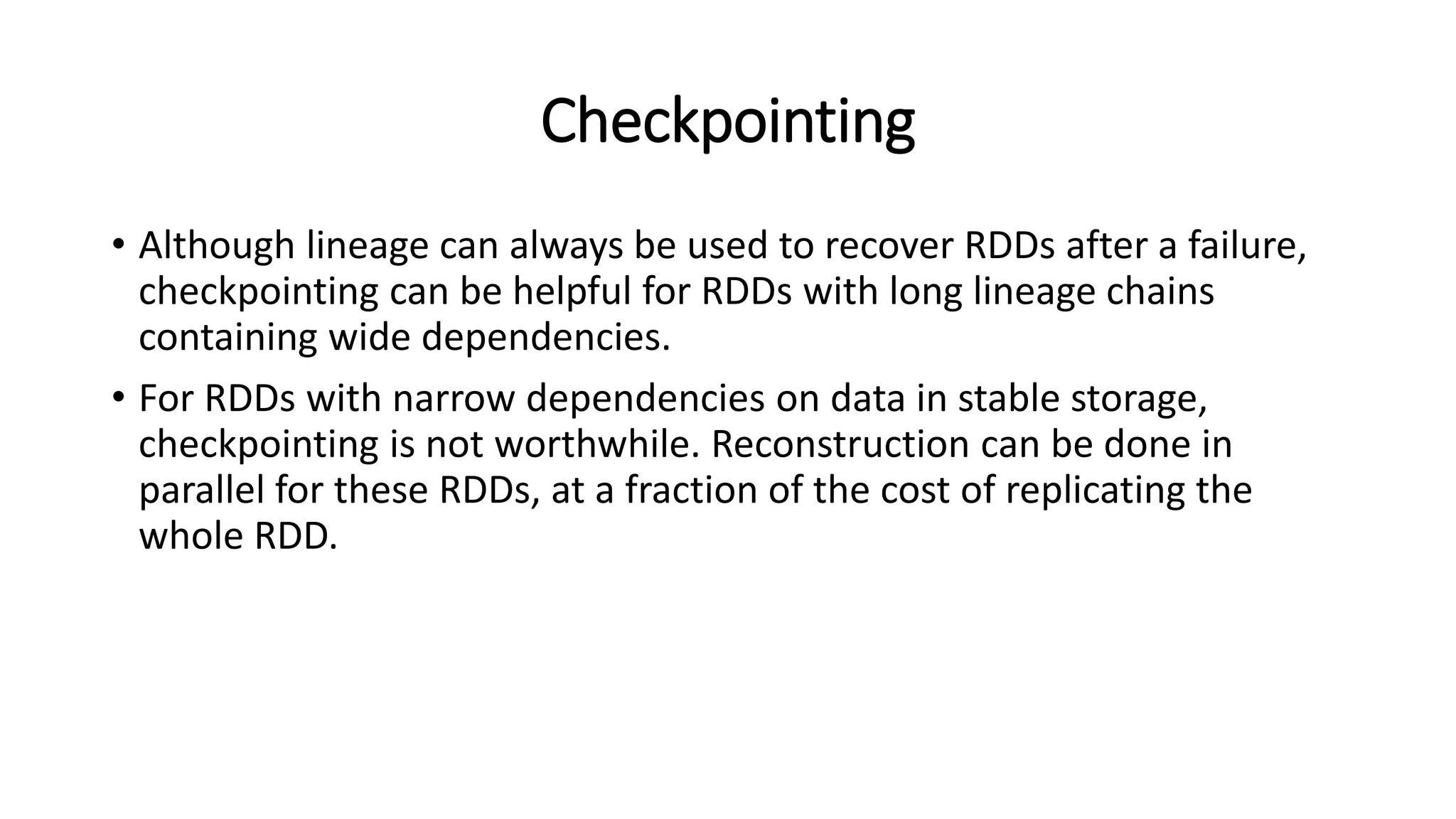 Checkpointing

• Although lineage can always be used to recover RDDs after a failure, checkpointing can be helpful for RDDs with long lineage chains containing wide dependencies.

• For RDDs with narrow dependencies on data in stable storage, checkpointing is not worthwhile. Reconstruction can be done in parallel for these RDDs, at a fraction of the cost of replicating the whole RDD.